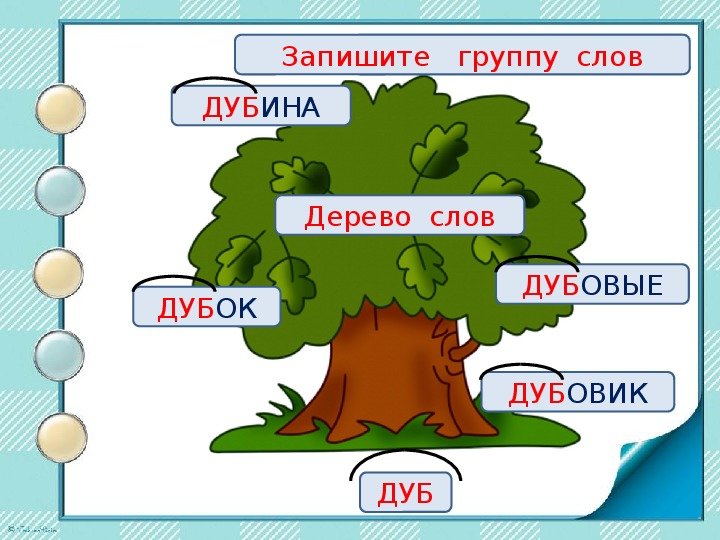 Запишите группу слов

ДУБИНА

Дерево слов

ДУБОК

ДУБОВЫЕ

ДУБОВИК

ДУБ